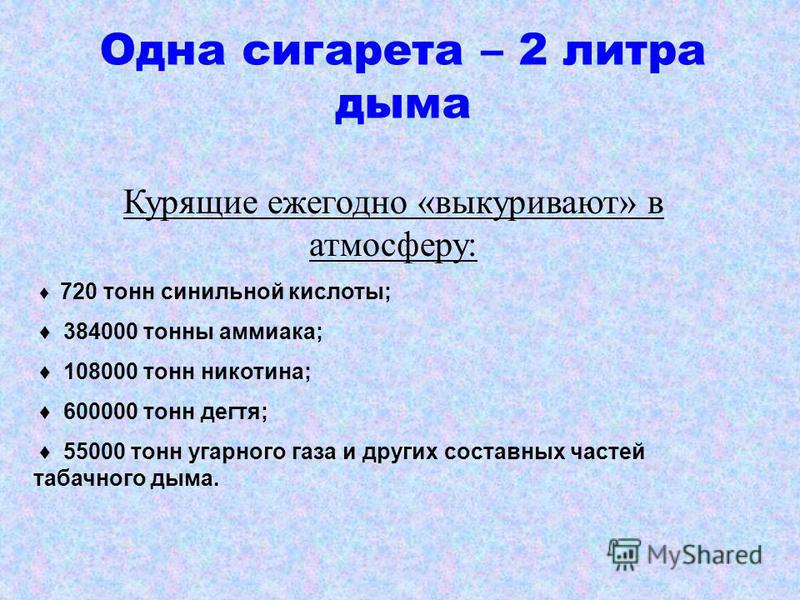 Одна сигарета – 2 литра дыма

Курящие ежегодно «выкуривают» в атмосферу:

♦ 720 тонн синильной кислоты;

♦ 384000 тонны аммиака;

♦ 108000 тонн никотина;

♦ 600000 тонн дегтя;

♦ 55000 тонн угарного газа и других составных частей табачного дыма.

MyShared